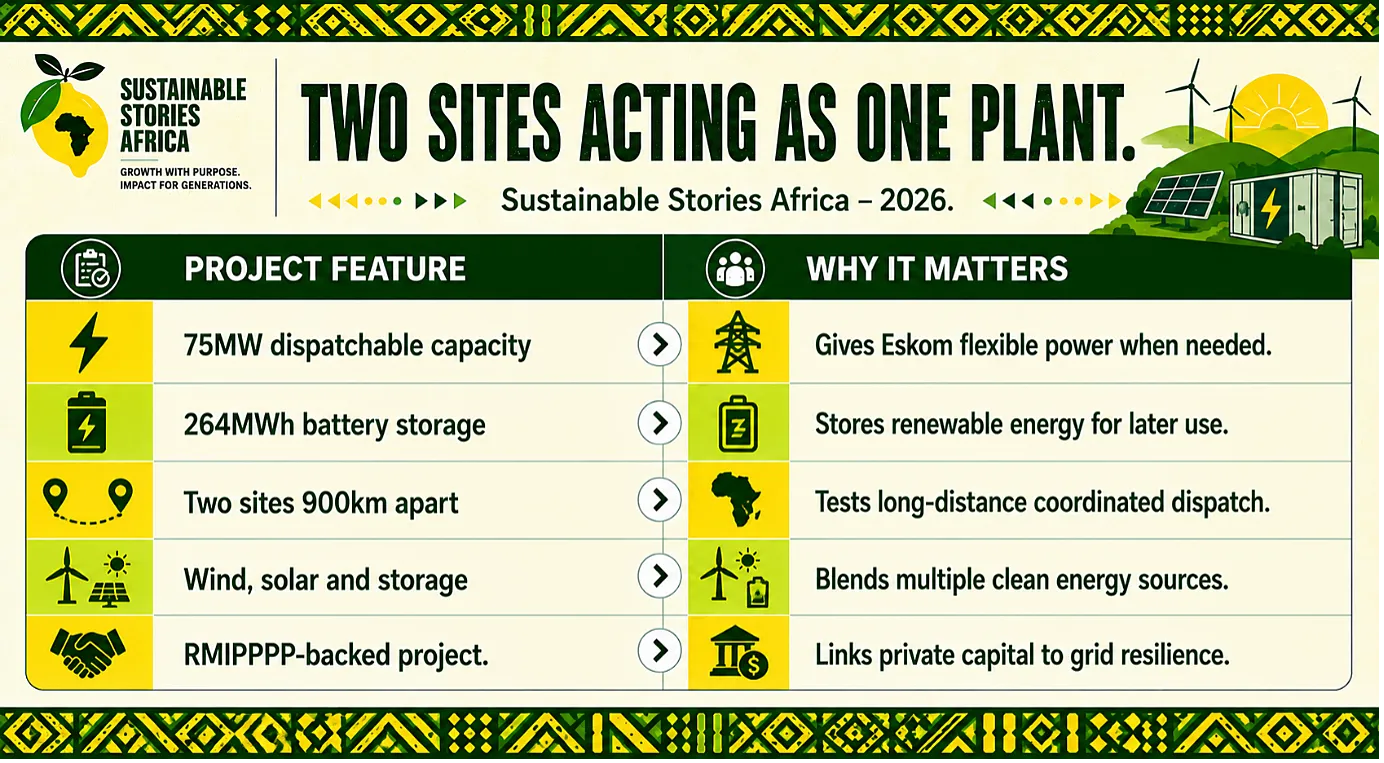 SUSTAINABLE STORIES AFRICA

GROWTH WITH PURPOSE. IMPACT FOR GENERATIONS.

TWO SITES ACTING AS ONE PLANT.

Sustainable Stories Africa – 2026.

| PROJECT FEATURE | WHY IT MATTERS |
|---|---|
| 75MW dispatchable capacity | Gives Eskom flexible power when needed. |
| 264MWh battery storage | Stores renewable energy for later use. |
| Two sites 900km apart | Tests long-distance coordinated dispatch. |
| Wind, solar and storage | Blends multiple clean energy sources. |
| RMIPPPP-backed project. | Links private capital to grid resilience. |